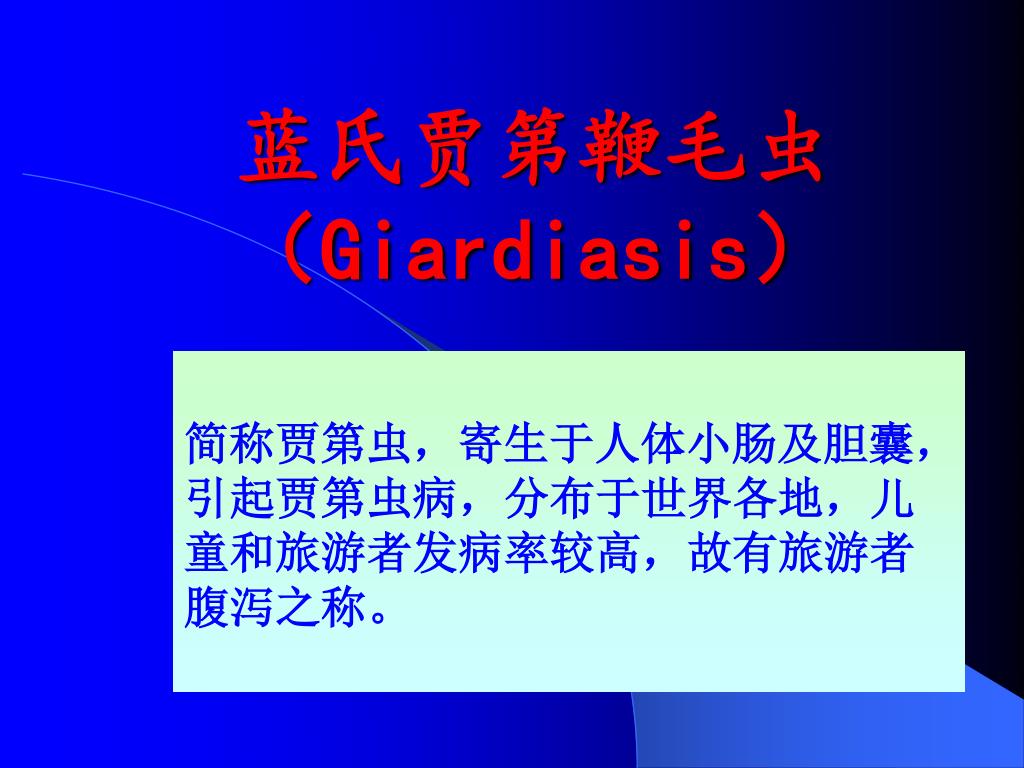 蓝氏贾第鞭毛虫
（Giardiasis）

简称贾第虫，寄生于人体小肠及胆囊，引起贾第虫病，分布于世界各地，儿童和旅游者发病率较高，故有旅游者腹泻之称。